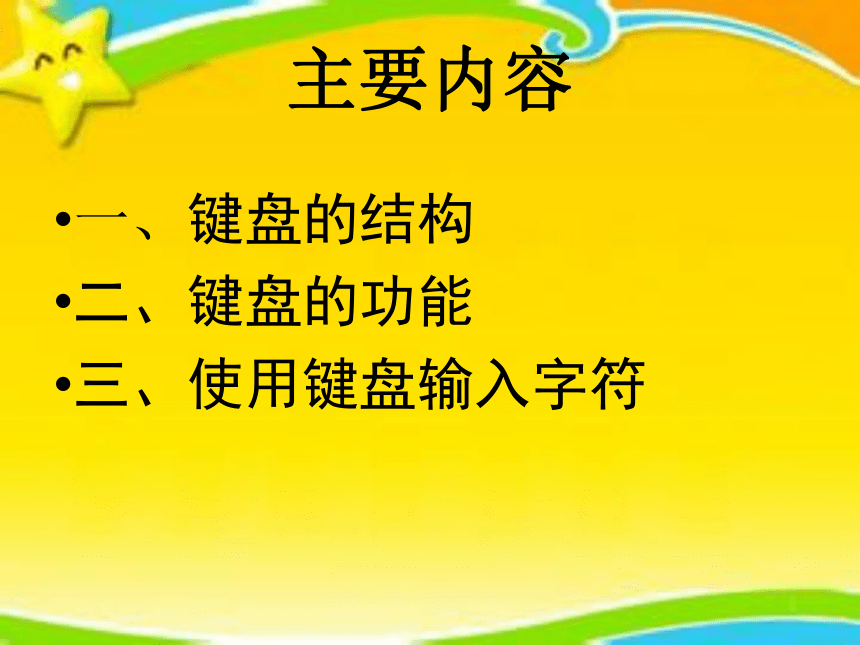 主要内容

•一、键盘的结构
•二、键盘的功能
•三、使用键盘输入字符